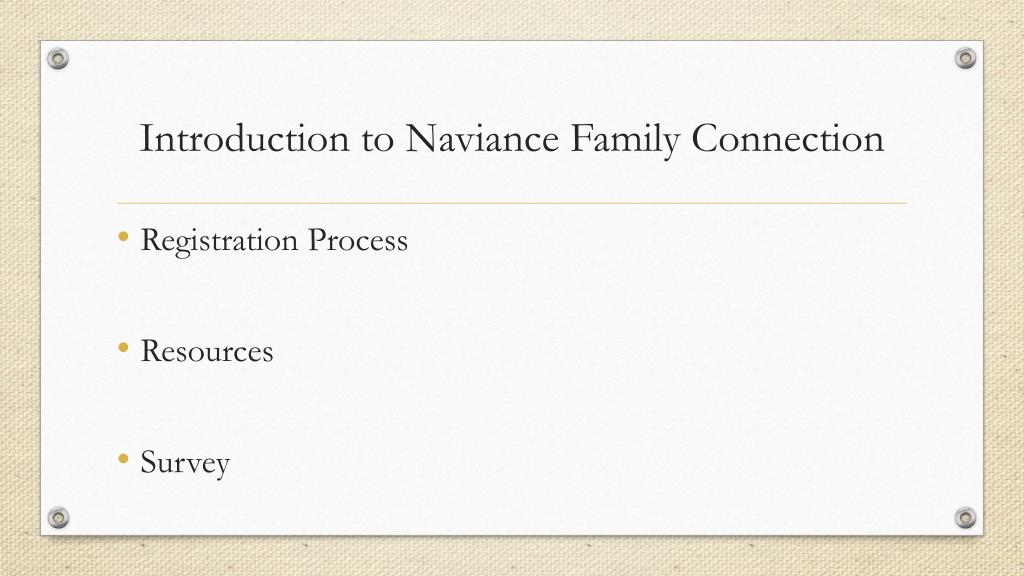 Introduction to Naviance Family Connection

• Registration Process

• Resources

• Survey